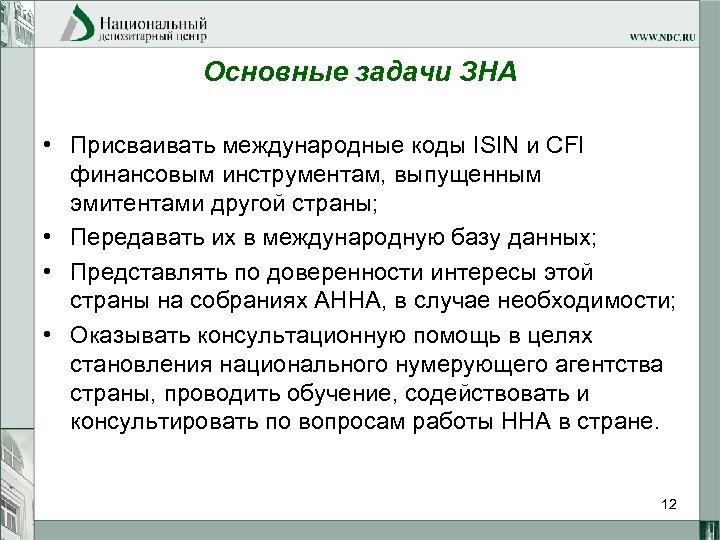 Национальный
депозитарный центр

WWW.NDC.RU

Основные задачи ЗНА

• Присваивать международные коды ISIN и CFI финансовым инструментам, выпущенным эмитентами другой страны;
• Передавать их в международную базу данных;
• Представлять по доверенности интересы этой страны на собраниях АННА, в случае необходимости;
• Оказывать консультационную помощь в целях становления национального нумерующего агентства страны, проводить обучение, содействовать и консультировать по вопросам работы ННА в стране.

12